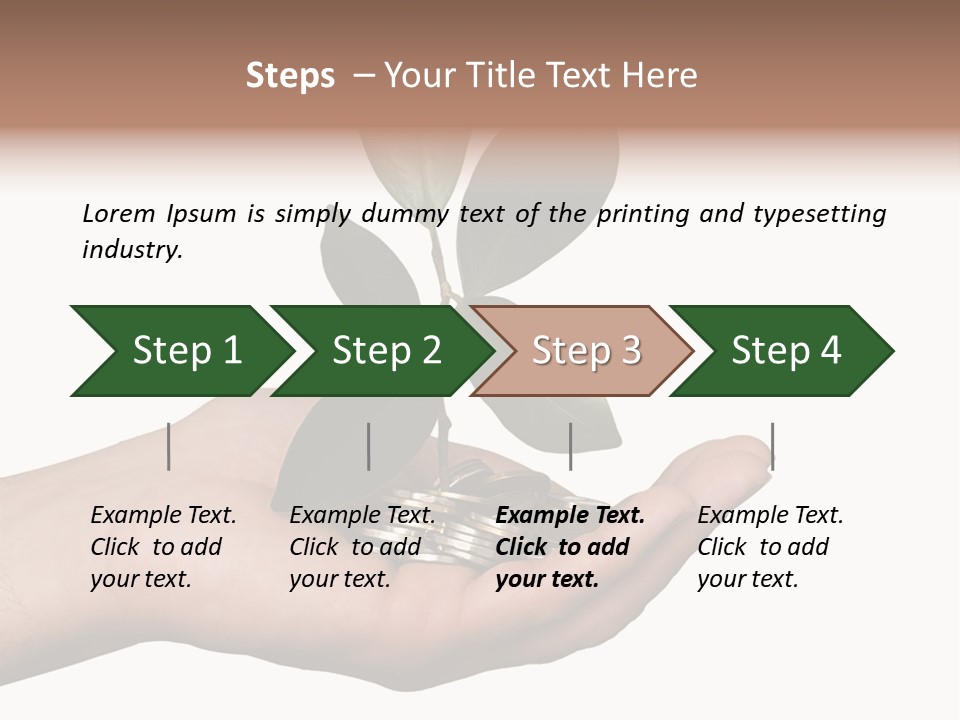 Steps – Your Title Text Here

Lorem Ipsum is simply dummy text of the printing and typesetting industry.

Step 1

Step 2

Step 3

Step 4

Example Text. Click to add your text.

Example Text. Click to add your text.

Example Text. Click to add your text.

Example Text. Click to add your text.